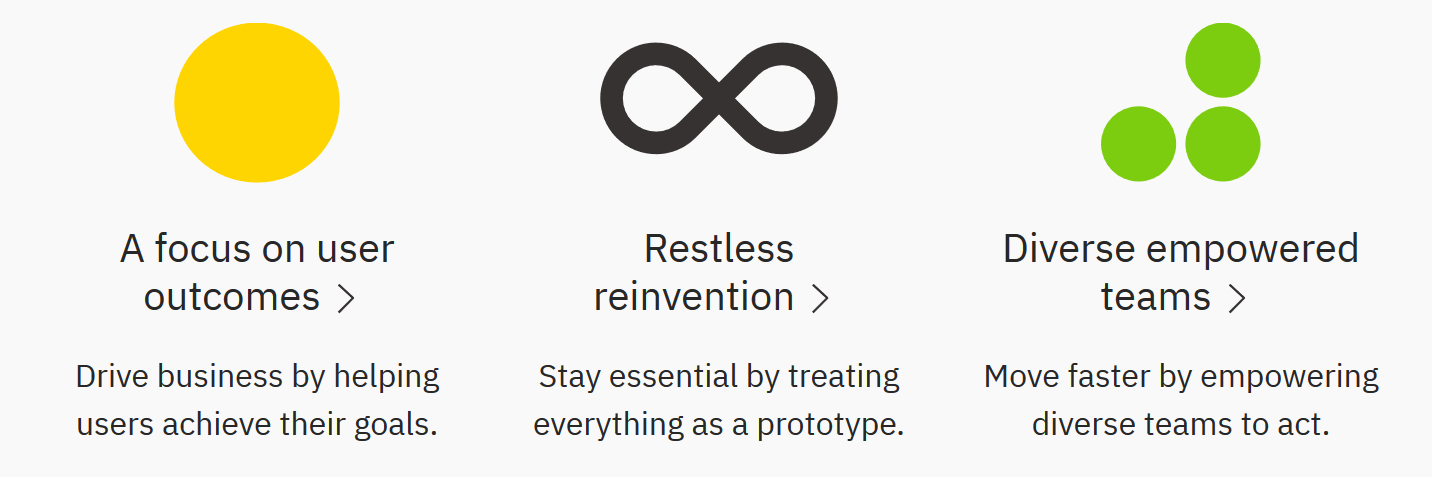 A focus on user outcomes >

Drive business by helping users achieve their goals.

Restless reinvention >

Stay essential by treating everything as a prototype.

Diverse empowered teams >

Move faster by empowering diverse teams to act.